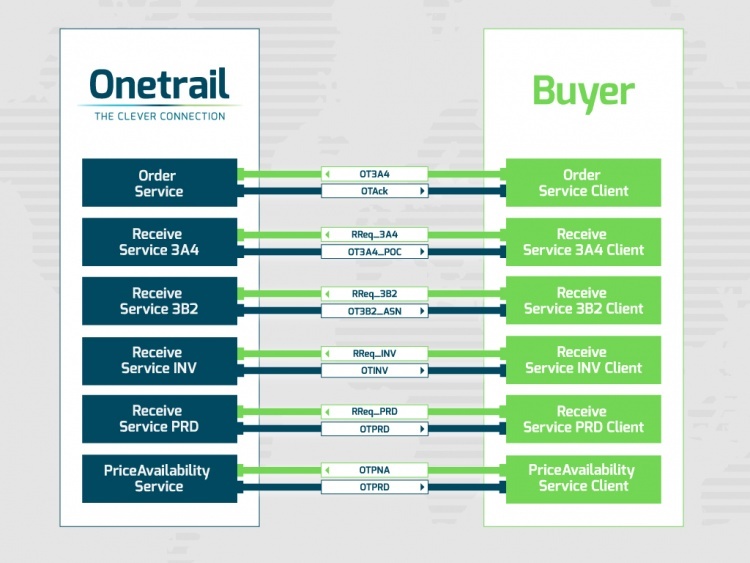 Onetrail
THE CLEVER CONNECTION

Buyer

Order Service

OT3A4

OTAck

Order Service Client

Receive Service 3A4

RReq_3A4

OT3A4_POC

Receive Service 3A4 Client

Receive Service 3B2

RReq_3B2

OT3B2_ASN

Receive Service 3B2 Client

Receive Service INV

RReq_INV

OTINV

Receive Service INV Client

Receive Service PRD

RReq_PRD

OTPRD

Receive Service PRD Client

PriceAvailability Service

OTPNA

OTPRD

PriceAvailability Service Client